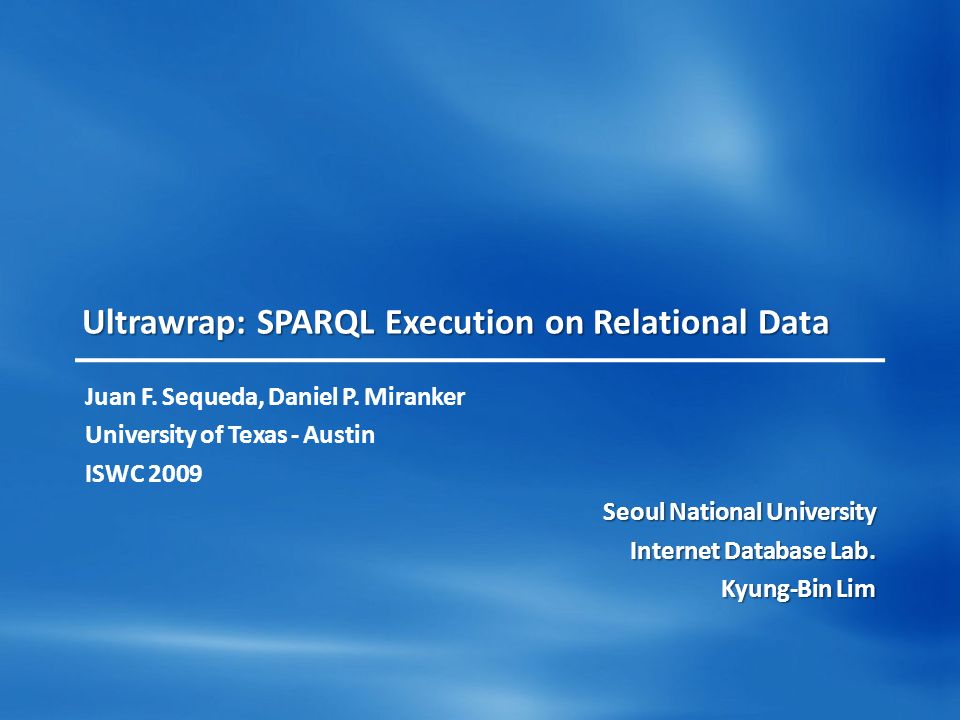 Ultrawrap: SPARQL Execution on Relational Data

Juan F. Sequeda, Daniel P. Miranker
University of Texas - Austin
ISWC 2009

Seoul National University
Internet Database Lab.
Kyung-Bin Lim